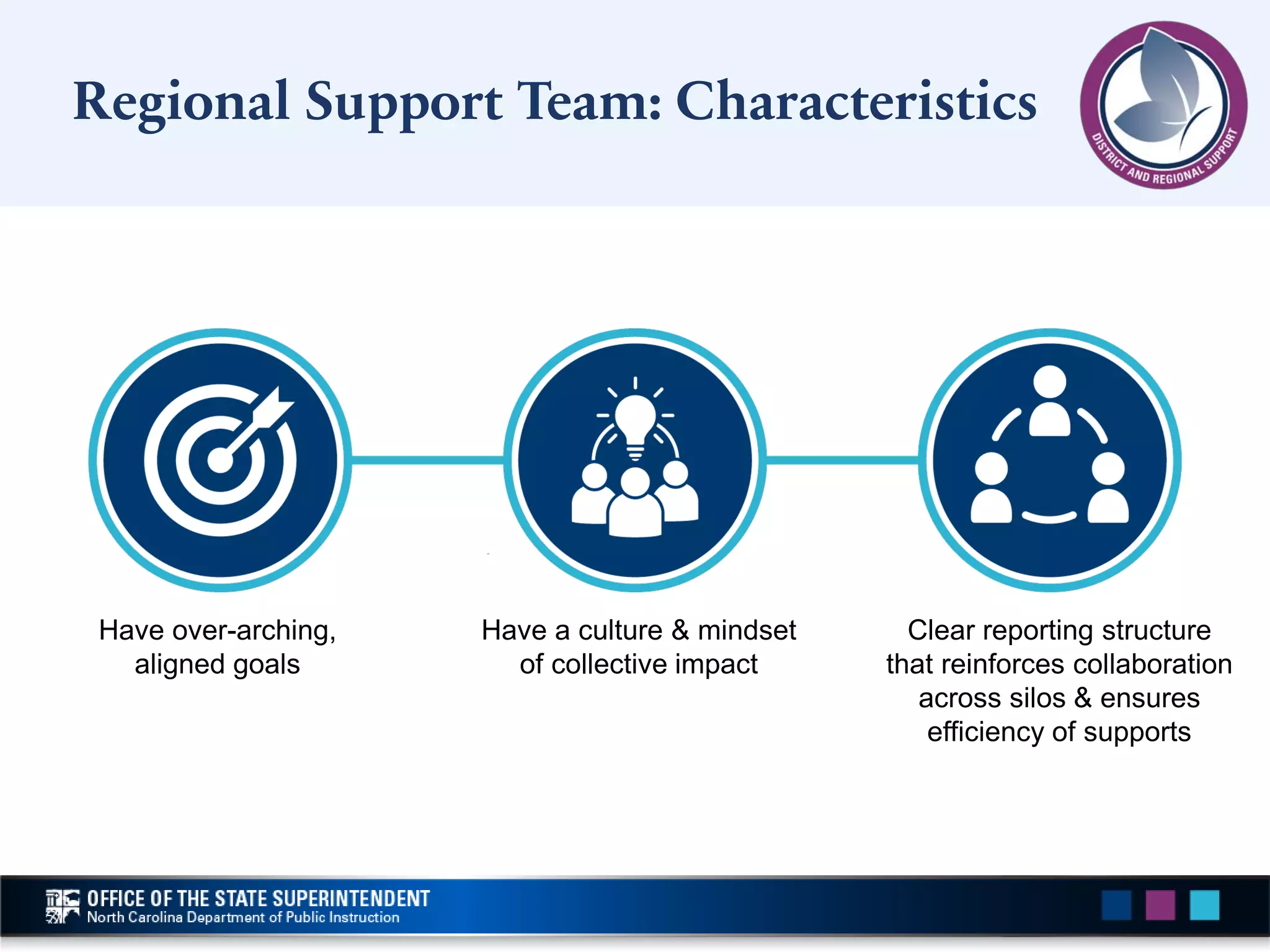 Regional Support Team: Characteristics

DISTRICT AND REGIONAL SUPPORT

Have over-arching, aligned goals

Have a culture & mindset of collective impact

Clear reporting structure that reinforces collaboration across silos & ensures efficiency of supports

OFFICE OF THE STATE SUPERINTENDENT
North Carolina Department of Public Instruction